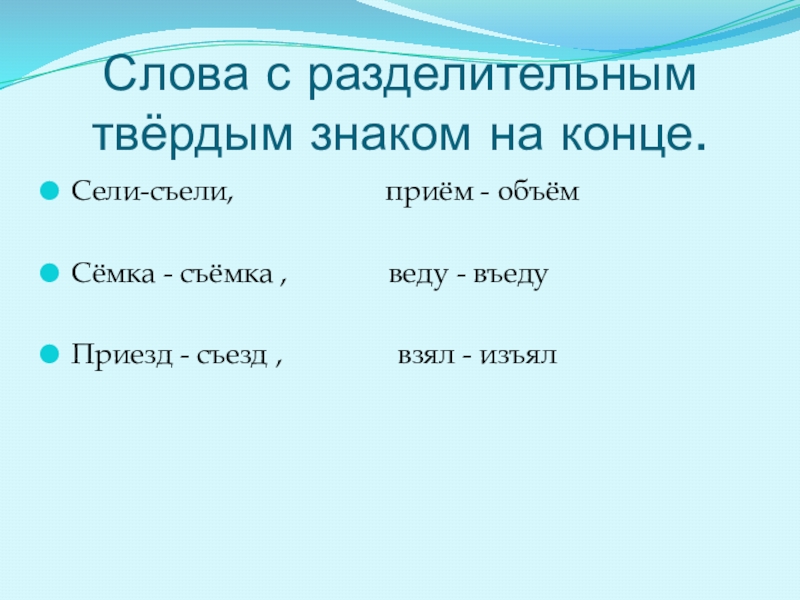 Слова с разделительным твёрдым знаком на конце.

Сели-съели, приём - объём

Сёмка - съёмка , веду - въеду

Приезд - съезд , взял - изъял